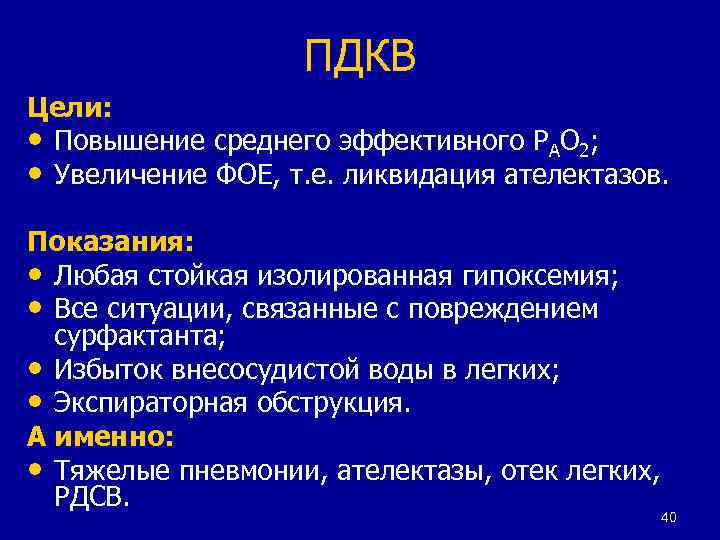 ПДКВ

Цели:
• Повышение среднего эффективного $P_AO_2$;
• Увеличение ФОЕ, т.е. ликвидация ателектазов.

Показания:
• Любая стойкая изолированная гипоксемия;
• Все ситуации, связанные с повреждением сурфактанта;
• Избыток внесосудистой воды в легких;
• Экспираторная обструкция.

А именно:
• Тяжелые пневмонии, ателектазы, отек легких, РДСВ.

40